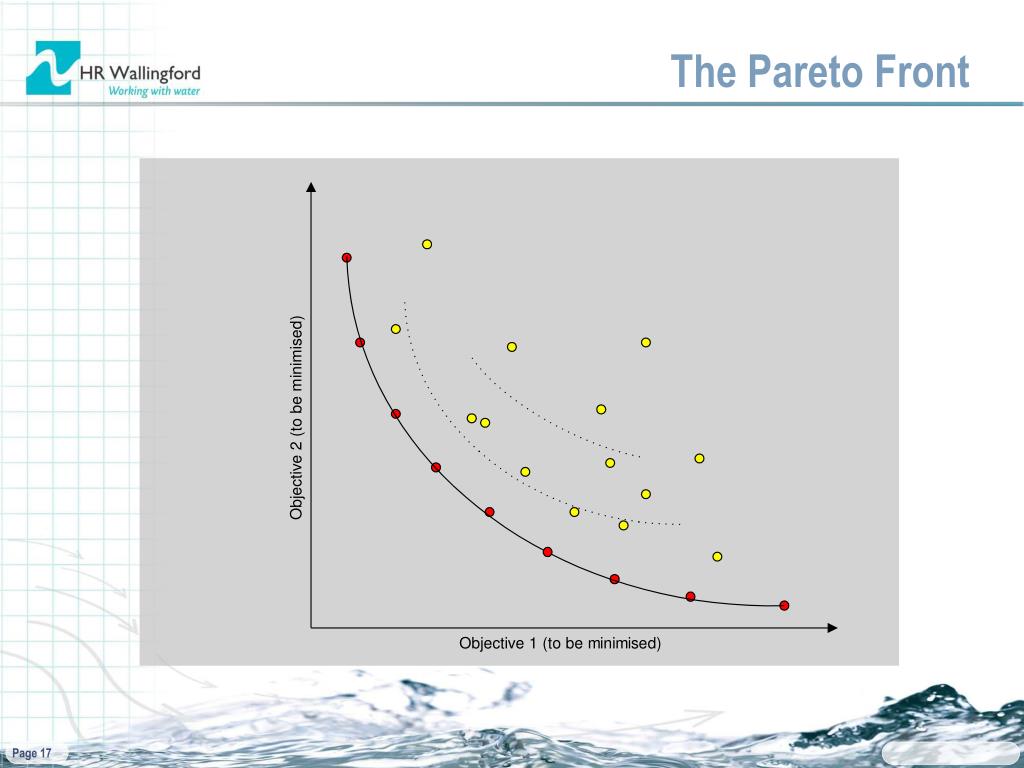 HR Wallingford
Working with water

The Pareto Front

Objective 2 (to be minimised)

Objective 1 (to be minimised)

Page 17